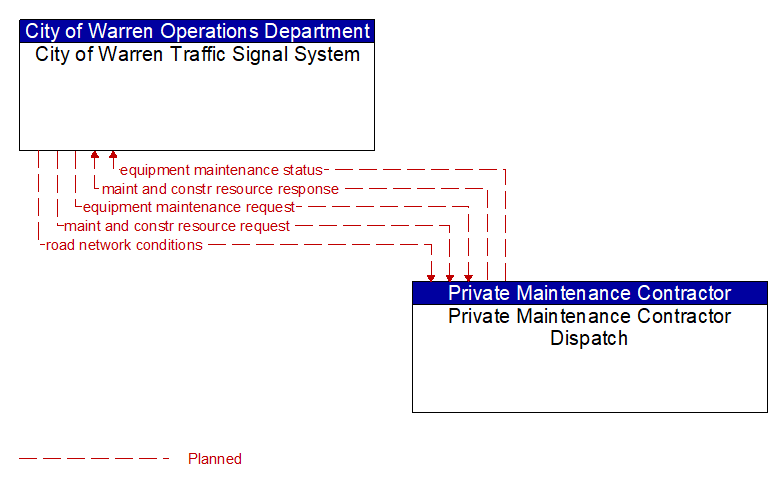 City of Warren Operations Department
City of Warren Traffic Signal System

equipment maintenance status
maint and constr resource response
equipment maintenance request
maint and constr resource request
road network conditions

Private Maintenance Contractor
Private Maintenance Contractor Dispatch

Planned